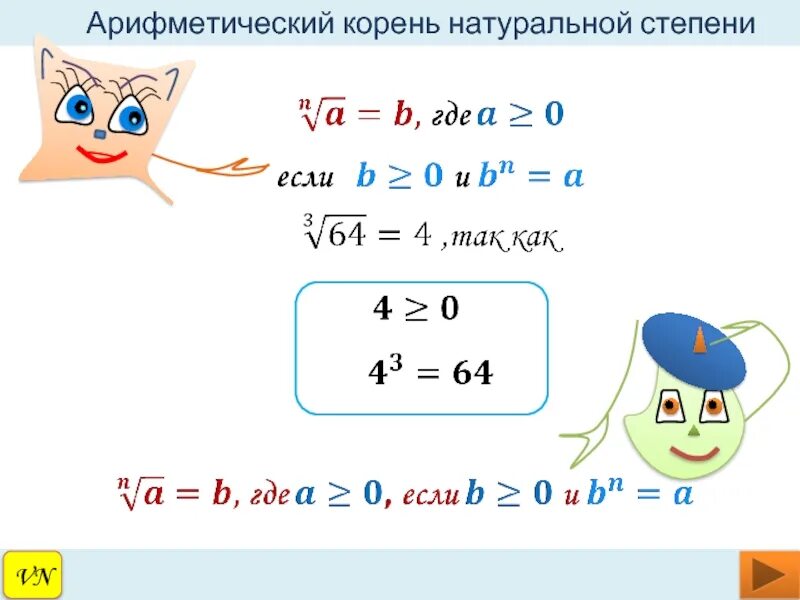 Арифметический корень натуральной степени

$\sqrt[n]{a} = b$, где $a \geq 0$

если $b \geq 0$ и $b^n = a$

$\sqrt[3]{64} = 4$ ,так как

$4 \geq 0$

$4^3 = 64$

$\sqrt[n]{a} = b$, где $a \geq 0$, если $b \geq 0$ и $b^n = a$

VN